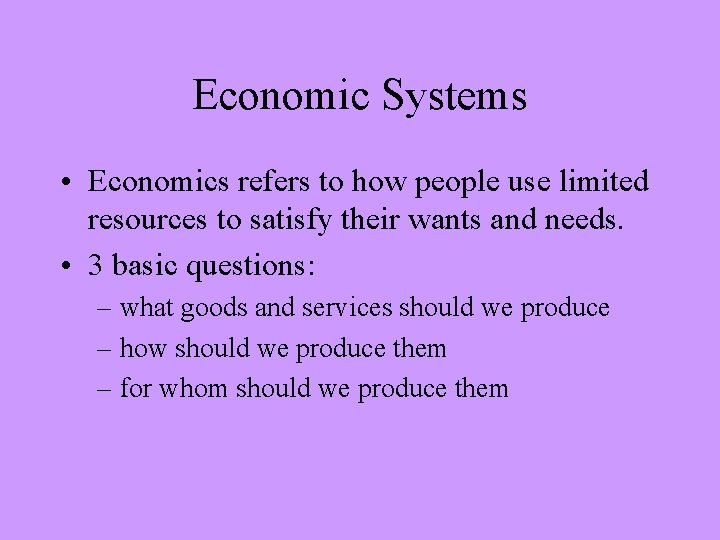 Economic Systems

• Economics refers to how people use limited resources to satisfy their wants and needs.

• 3 basic questions:
– what goods and services should we produce
– how should we produce them
– for whom should we produce them